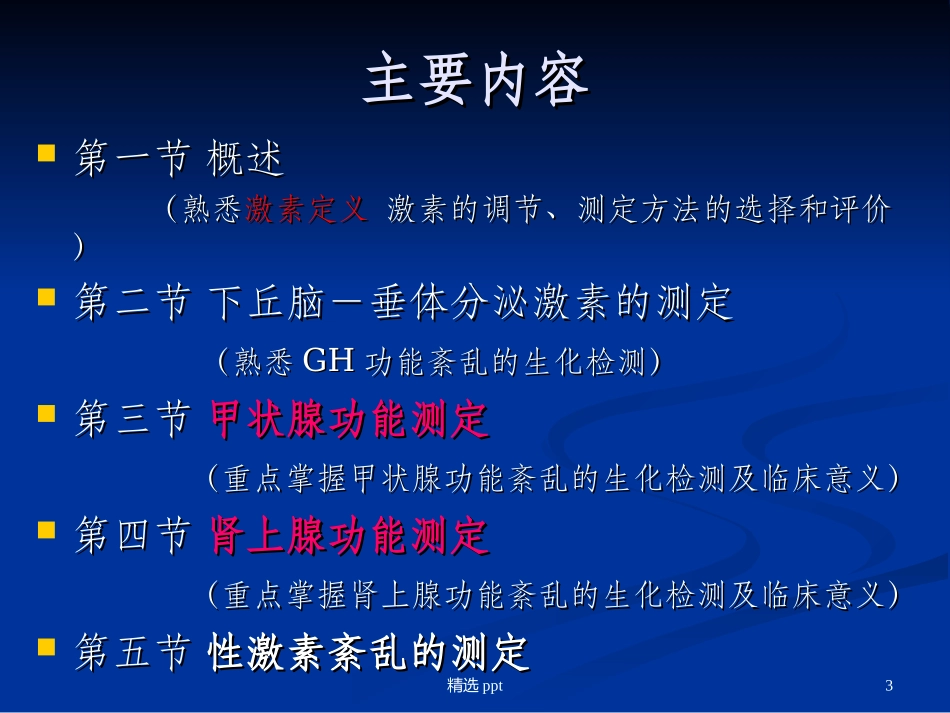 主要内容

第一节 概述

（熟悉激素定义 激素的调节、测定方法的选择和评价）

第二节 下丘脑－垂体分泌激素的测定

（熟悉 GH 功能紊乱的生化检测）

第三节 甲状腺功能测定

（重点掌握甲状腺功能紊乱的生化检测及临床意义）

第四节 肾上腺功能测定

（重点掌握肾上腺功能紊乱的生化检测及临床意义）

第五节 性激素紊乱的测定

精选 ppt

3